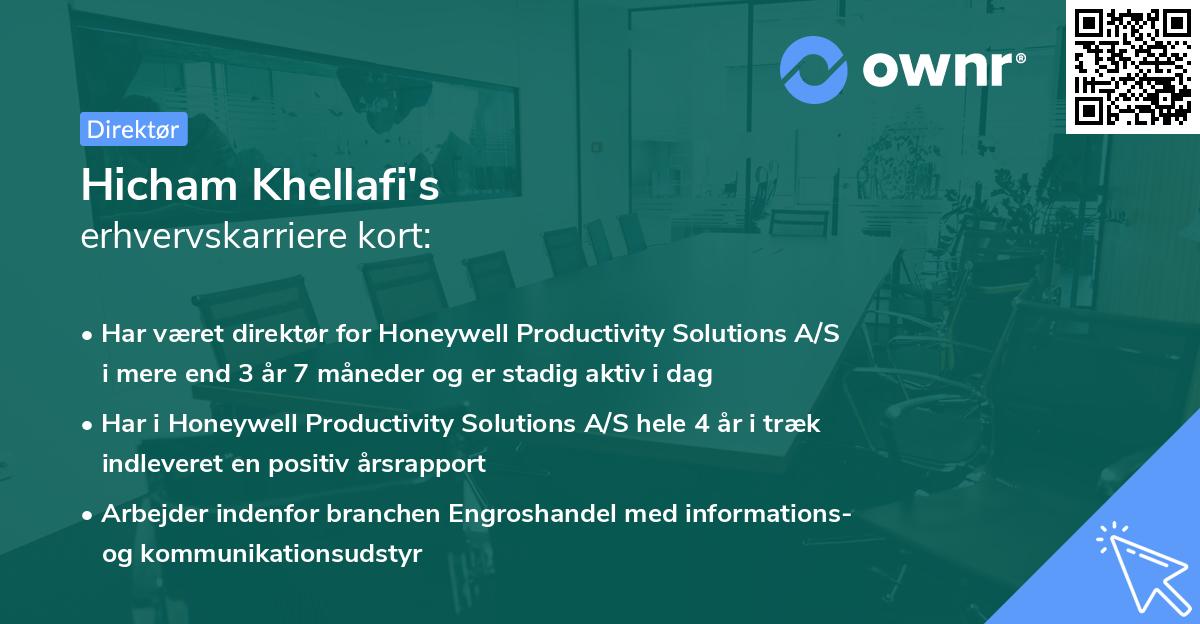 ownr®

Direktør

Hicham Khellafi's
erhvervskarriere kort:

• Har været direktør for Honeywell Productivity Solutions A/S i mere end 3 år 7 måneder og er stadig aktiv i dag

• Har i Honeywell Productivity Solutions A/S hele 4 år i træk indleveret en positiv årsrapport

• Arbejder indenfor branchen Engroshandel med informations- og kommunikationsudstyr